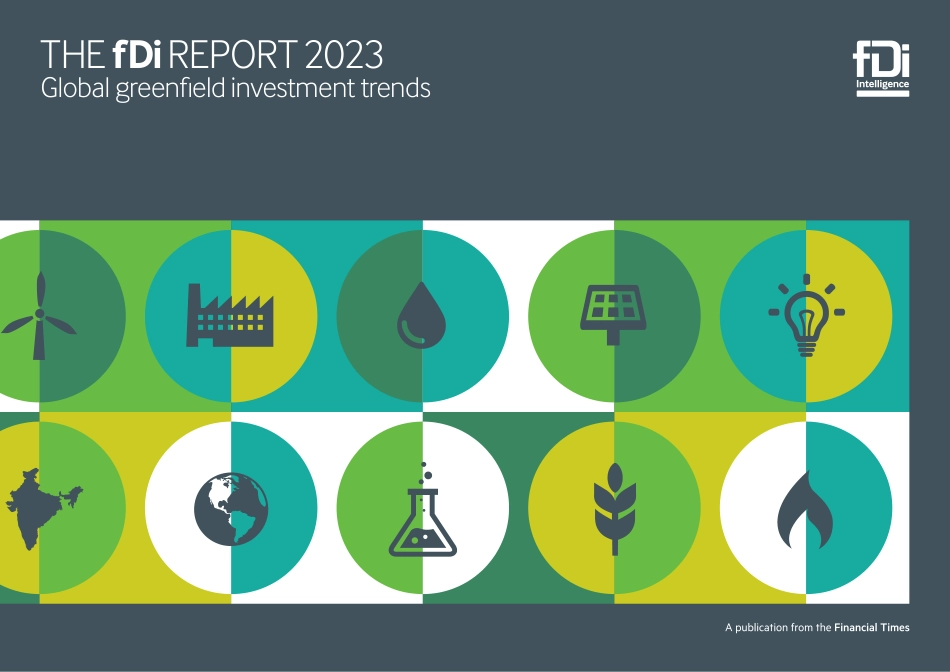 THE fDi REPORT 2023
Global greenfield investment trends

fDi
Intelligence

A publication from the Financial Times